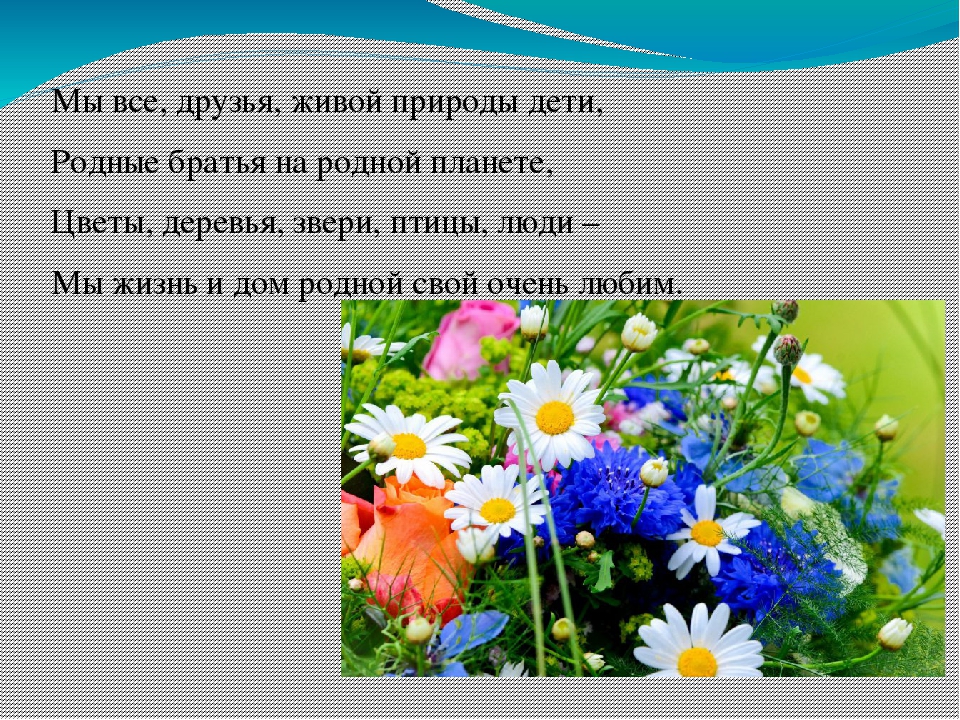 Мы все, друзья, живой природы дети,

Родные братья на родной планете,

Цветы, деревья, звери, птицы, люди –

Мы жизнь и дом родной свой очень любим.